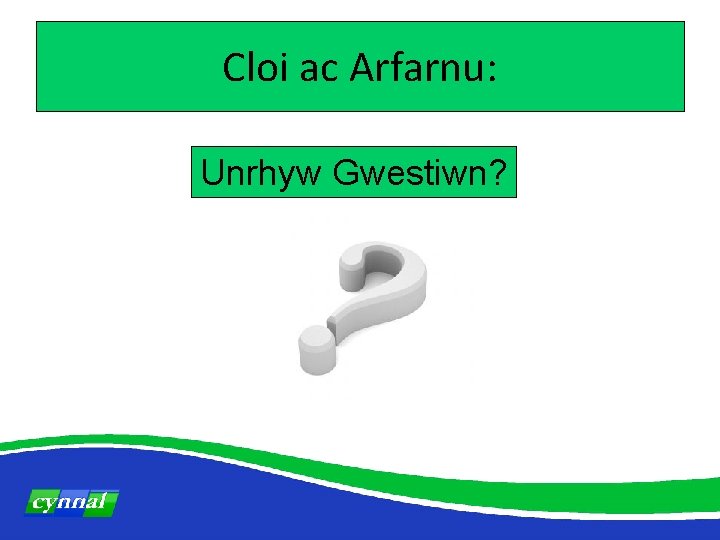 Cloi ac Arfarnu:

Unrhyw Gwestiwn?

cynnal